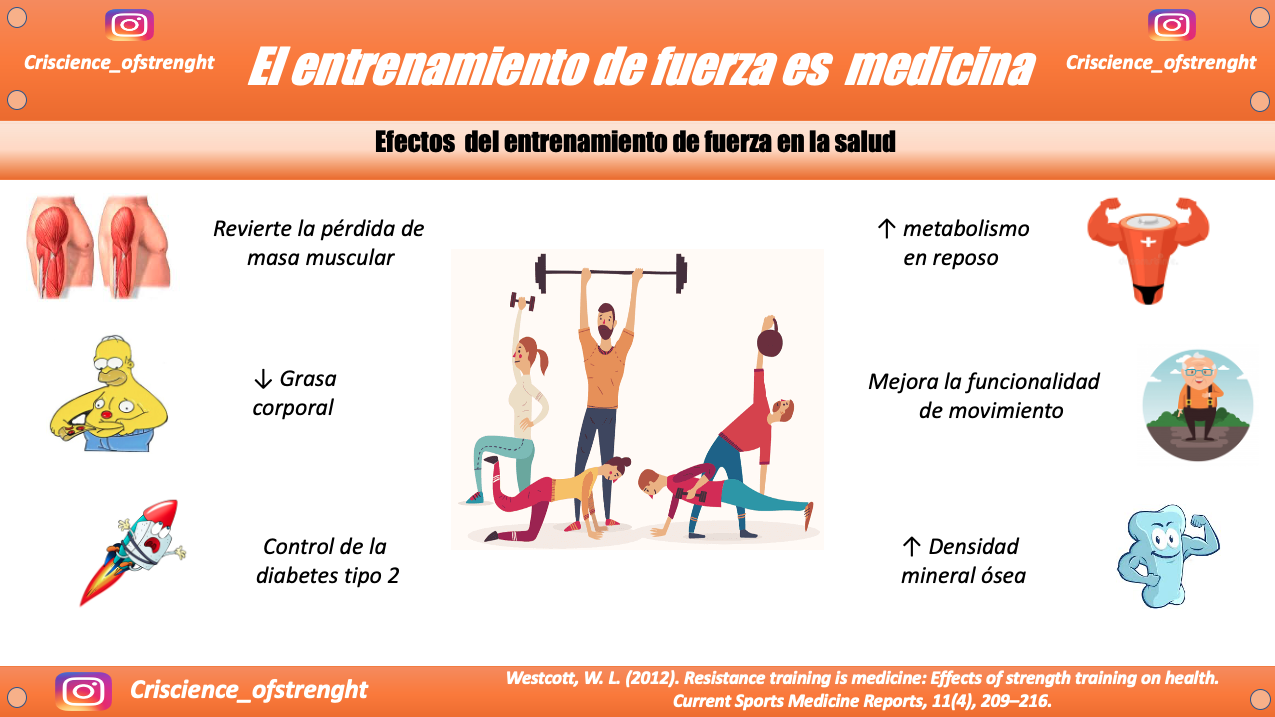 Criscience_ofstrenght

El entrenamiento de fuerza es medicina

Criscience_ofstrenght

Efectos del entrenamiento de fuerza en la salud

Revierte la pérdida de masa muscular

↓ Grasa corporal

Control de la diabetes tipo 2

↑ metabolismo en reposo

Mejora la funcionalidad de movimiento

↑ Densidad mineral ósea

Criscience_ofstrenght

Westcott, W. L. (2012). Resistance training is medicine: Effects of strength training on health. Current Sports Medicine Reports, 11(4), 209–216.